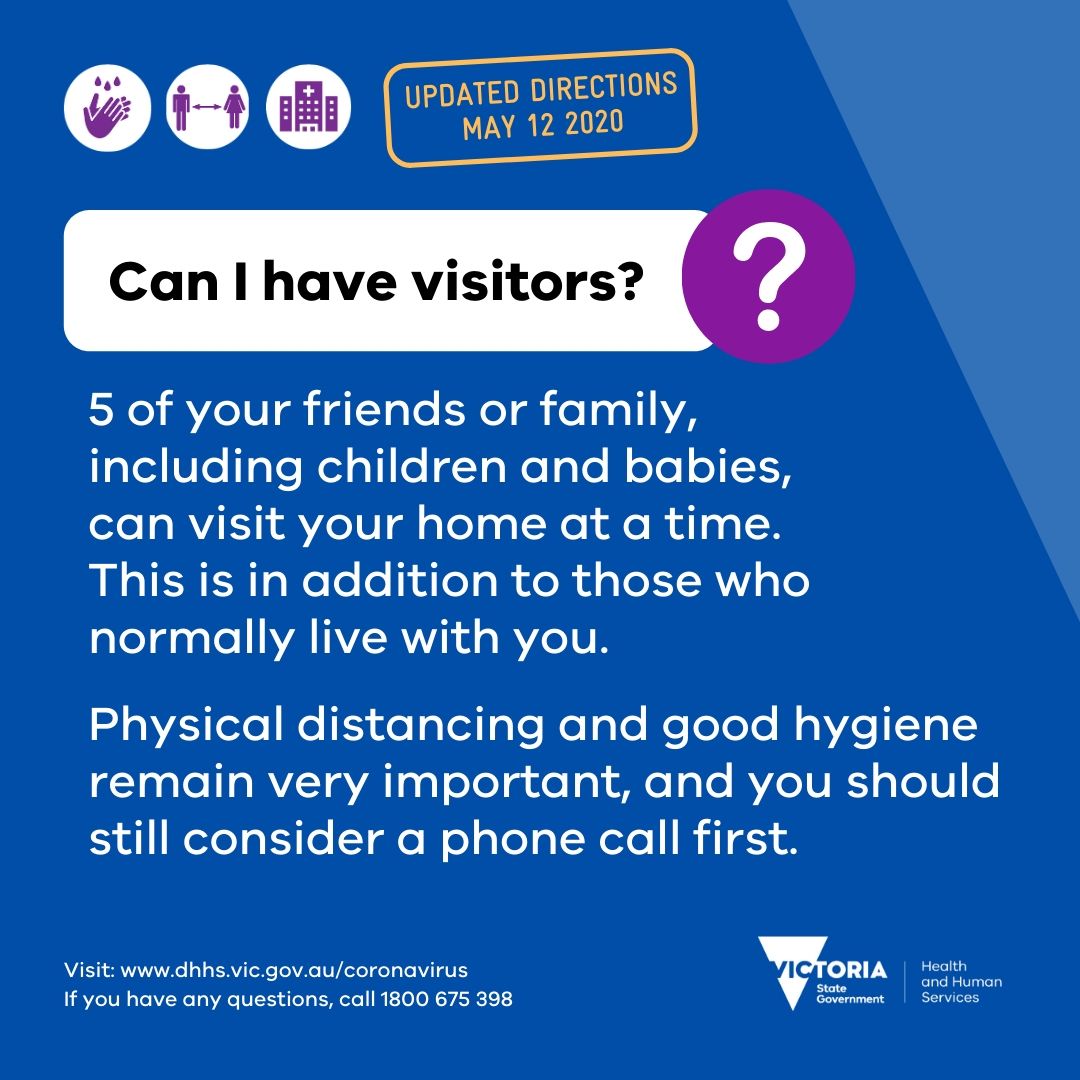 UPDATED DIRECTIONS
MAY 12 2020

Can I have visitors?

?

5 of your friends or family, including children and babies, can visit your home at a time. This is in addition to those who normally live with you.

Physical distancing and good hygiene remain very important, and you should still consider a phone call first.

Visit: www.dhhs.vic.gov.au/coronavirus
If you have any questions, call 1800 675 398

VICTORIA
State Government

Health and Human Services